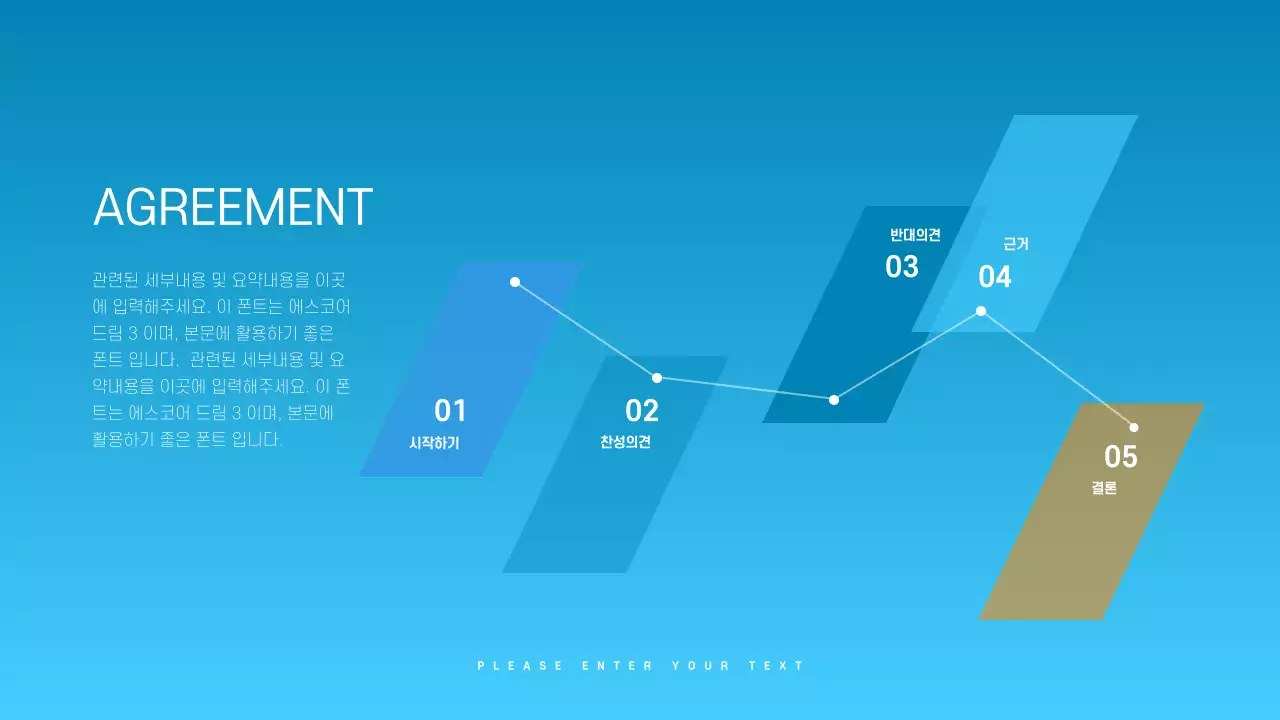 AGREEMENT

관련된 세부내용 및 요약내용을 이곳에 입력해주세요. 이 폰트는 에스코어 드림 3 이며, 본문에 활용하기 좋은 폰트 입니다. 관련된 세부내용 및 요약내용을 이곳에 입력해주세요. 이 폰트는 에스코어 드림 3 이며, 본문에 활용하기 좋은 폰트 입니다.

01
시작하기

02
찬성의견

반대의견
03

근거
04

05
결론

PLEASE ENTER YOUR TEXT